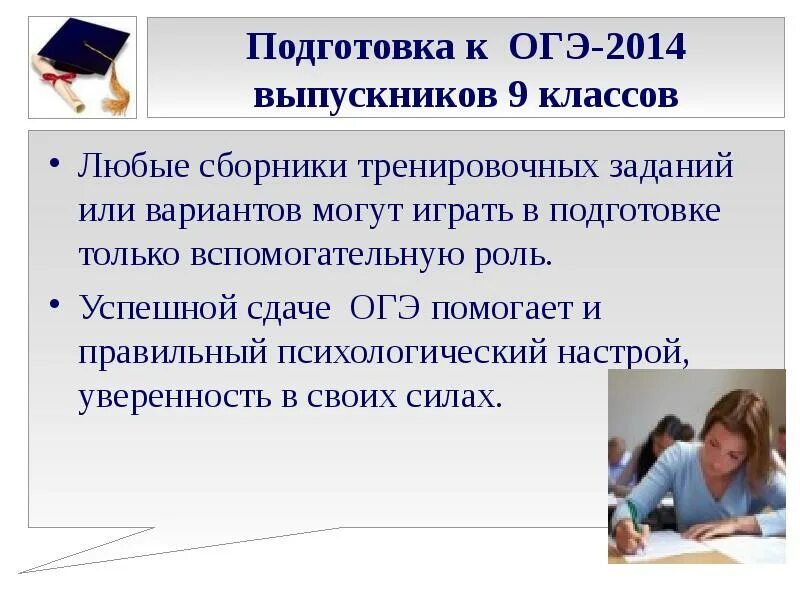 Подготовка к ОГЭ-2014 выпускников 9 классов

• Любые сборники тренировочных заданий или вариантов могут играть в подготовке только вспомогательную роль.

• Успешной сдаче ОГЭ помогает и правильный психологический настрой, уверенность в своих силах.